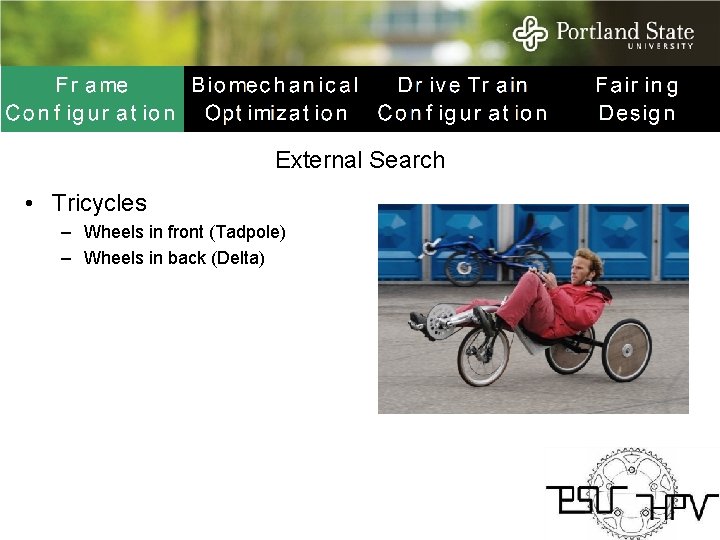 Portland State UNIVERSITY

Frame Configuration

Biomechanical Optimization

Drive Train Configuration

Fairing Design

External Search

• Tricycles
– Wheels in front (Tadpole)
– Wheels in back (Delta)

PSU HPV